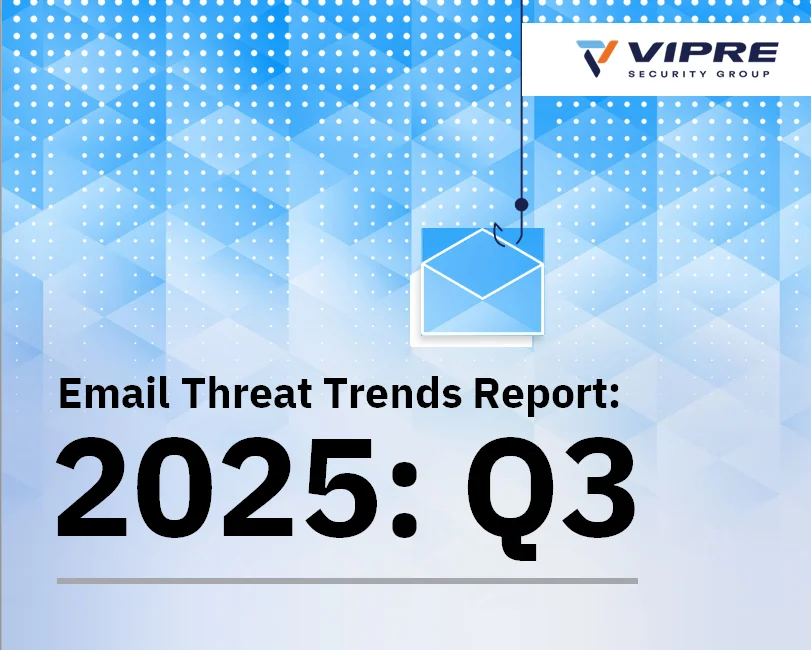 VIPRE
SECURITY GROUP

Email Threat Trends Report:
2025: Q3